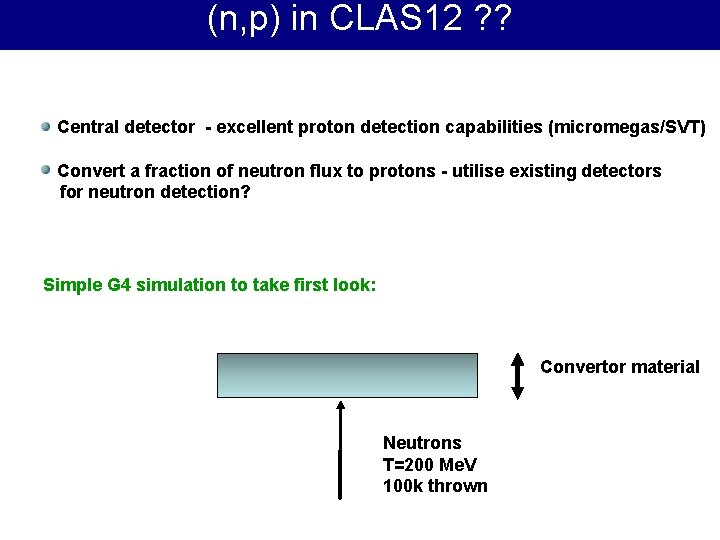 (n,p) in CLAS12 ??

Central detector - excellent proton detection capabilities (micromegas/SVT)

Convert a fraction of neutron flux to protons - utilise existing detectors for neutron detection?

Simple G4 simulation to take first look:

Convertor material

Neutrons
T=200 MeV
100k thrown